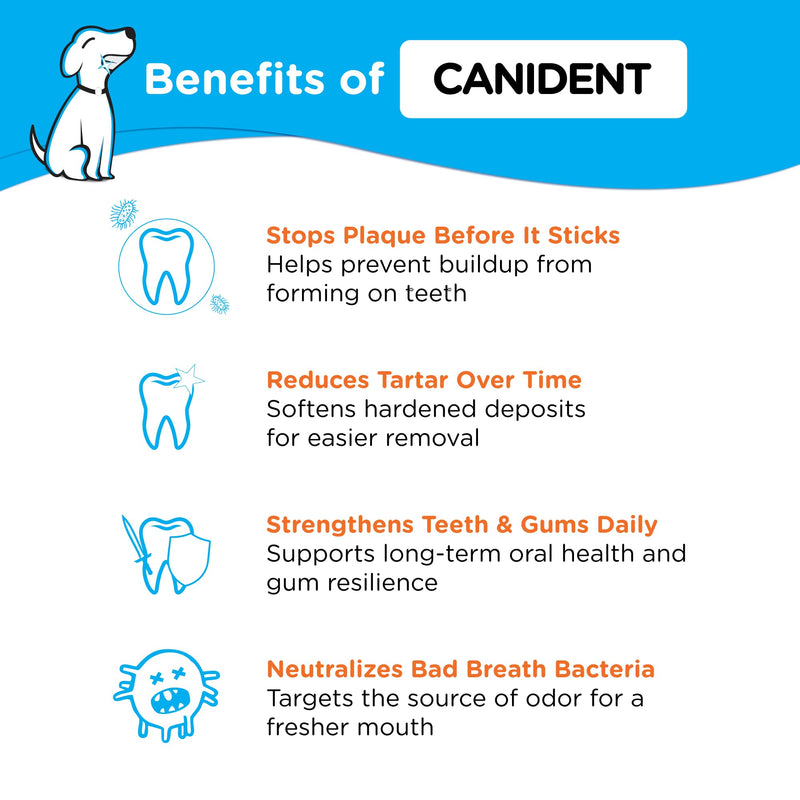 Benefits of CANIDENT

Stops Plaque Before It Sticks
Helps prevent buildup from forming on teeth

Reduces Tartar Over Time
Softens hardened deposits for easier removal

Strengthens Teeth & Gums Daily
Supports long-term oral health and gum resilience

Neutralizes Bad Breath Bacteria
Targets the source of odor for a fresher mouth